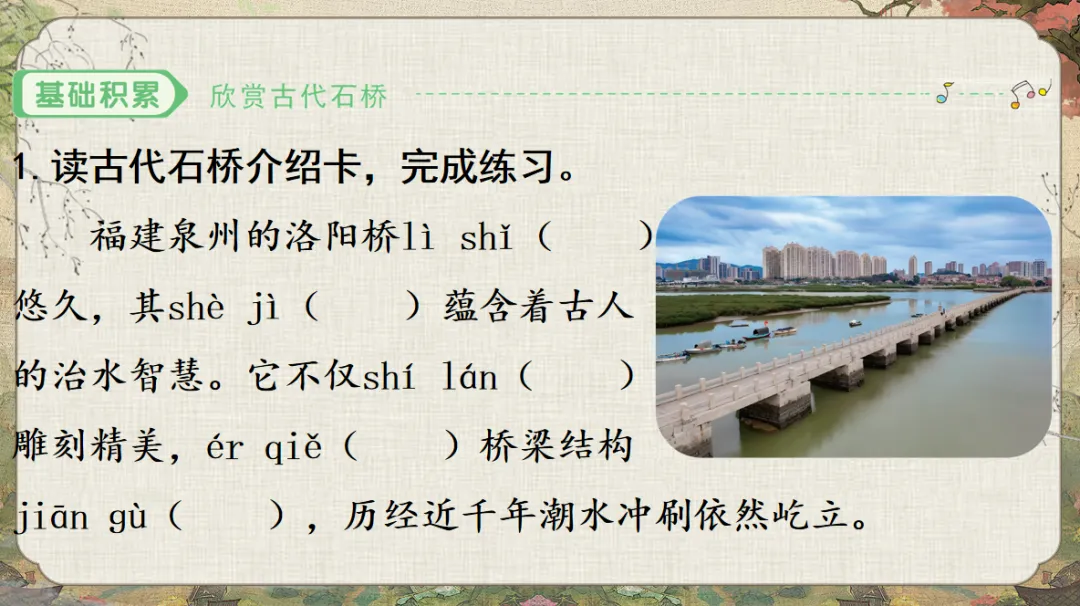 基础积累　欣赏古代石桥

1. 读古代石桥介绍卡，完成练习。

福建泉州的洛阳桥lì shǐ（　　）悠久，其shè jì（　　）蕴含着古人的治水智慧。它不仅shí lán（　　）雕刻精美，ér qiě（　　）桥梁结构jiān gù（　　），历经近千年潮水冲刷依然屹立。